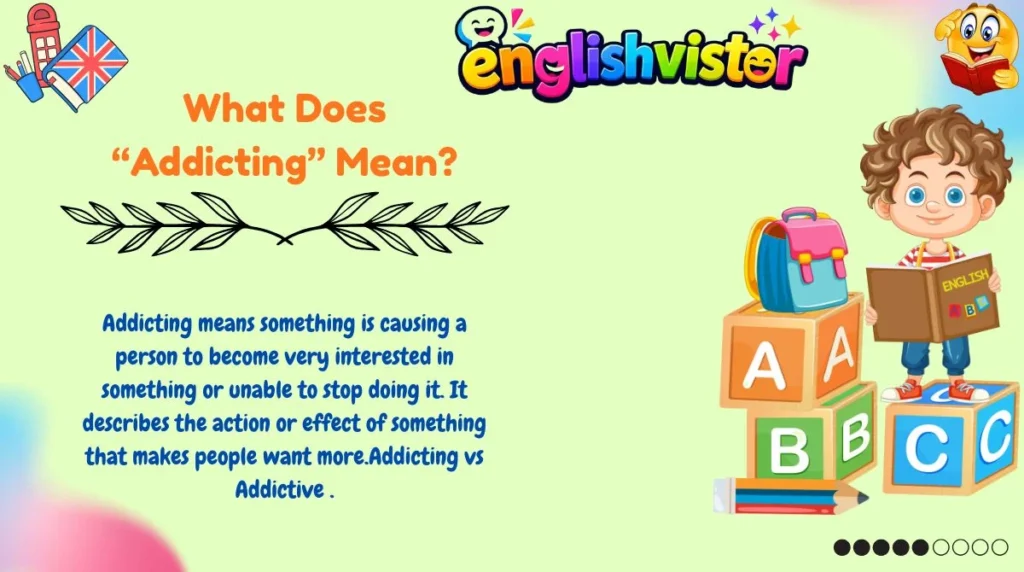 englishvistor

What Does "Addicting" Mean?

Addicting means something is causing a person to become very interested in something or unable to stop doing it. It describes the action or effect of something that makes people want more.Addicting vs Addictive .

ENGLISH

A B

A A

B B

C C